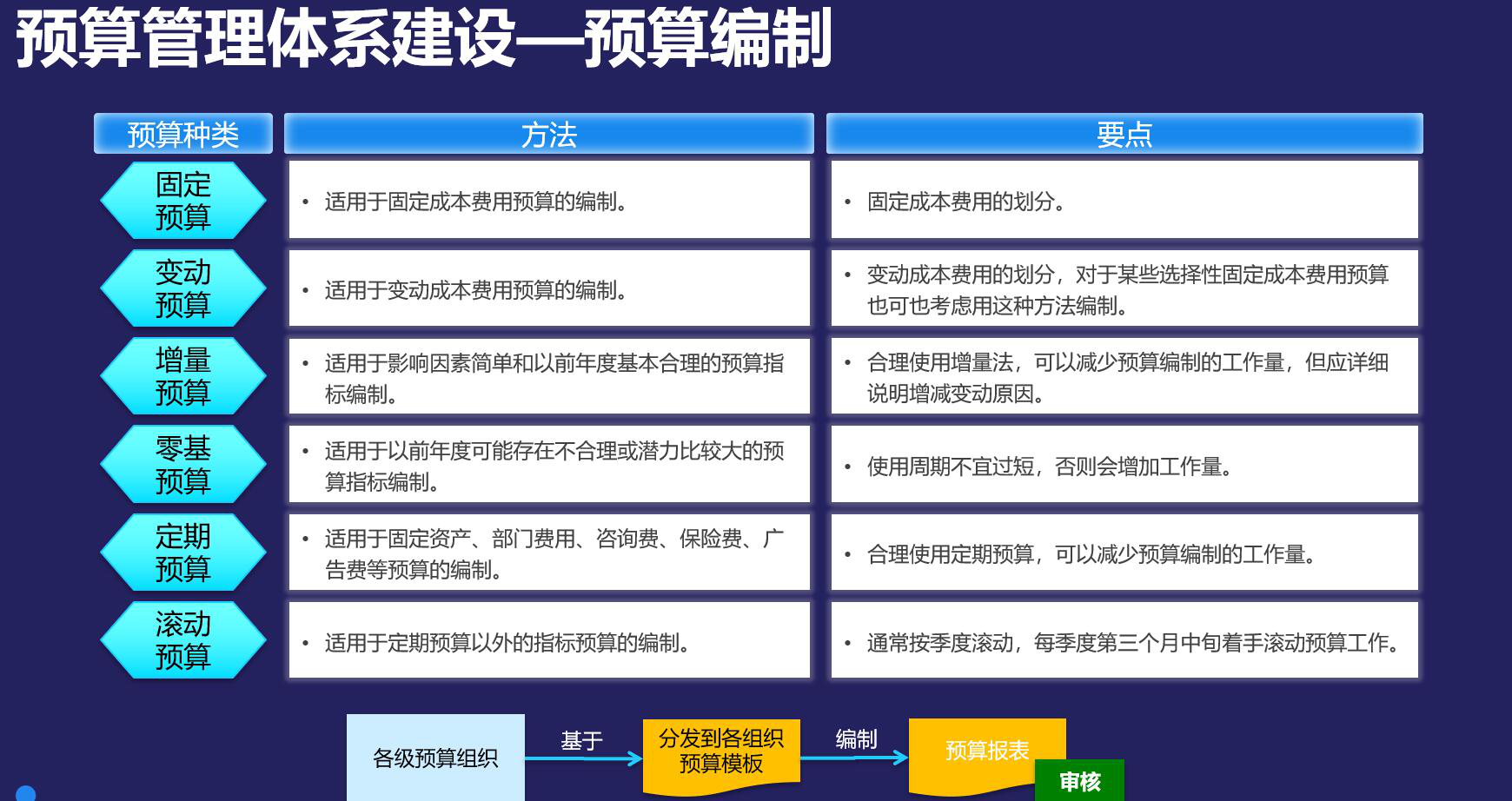 预算管理体系建设—预算编制

| 预算种类 | 方法 | 要点 |
|---|---|---|
| 固定预算 | • 适用于固定成本费用预算的编制。 | • 固定成本费用的划分。 |
| 变动预算 | • 适用于变动成本费用预算的编制。 | • 变动成本费用的划分，对于某些选择性固定成本费用预算也可也考虑用这种方法编制。 |
| 增量预算 | • 适用于影响因素简单和以前年度基本合理的预算指标编制。 | • 合理使用增量法，可以减少预算编制的工作量，但应详细说明增减变动原因。 |
| 零基预算 | • 适用于以前年度可能存在不合理或潜力比较大的预算指标编制。 | • 使用周期不宜过短，否则会增加工作量。 |
| 定期预算 | • 适用于固定资产、部门费用、咨询费、保险费、广告费等预算的编制。 | • 合理使用定期预算，可以减少预算编制的工作量。 |
| 滚动预算 | • 适用于定期预算以外的指标预算的编制。 | • 通常按季度滚动，每季度第三个月中旬着手滚动预算工作。 |

各级预算组织 基于 分发到各组织预算模板 编制 预算报表 审核